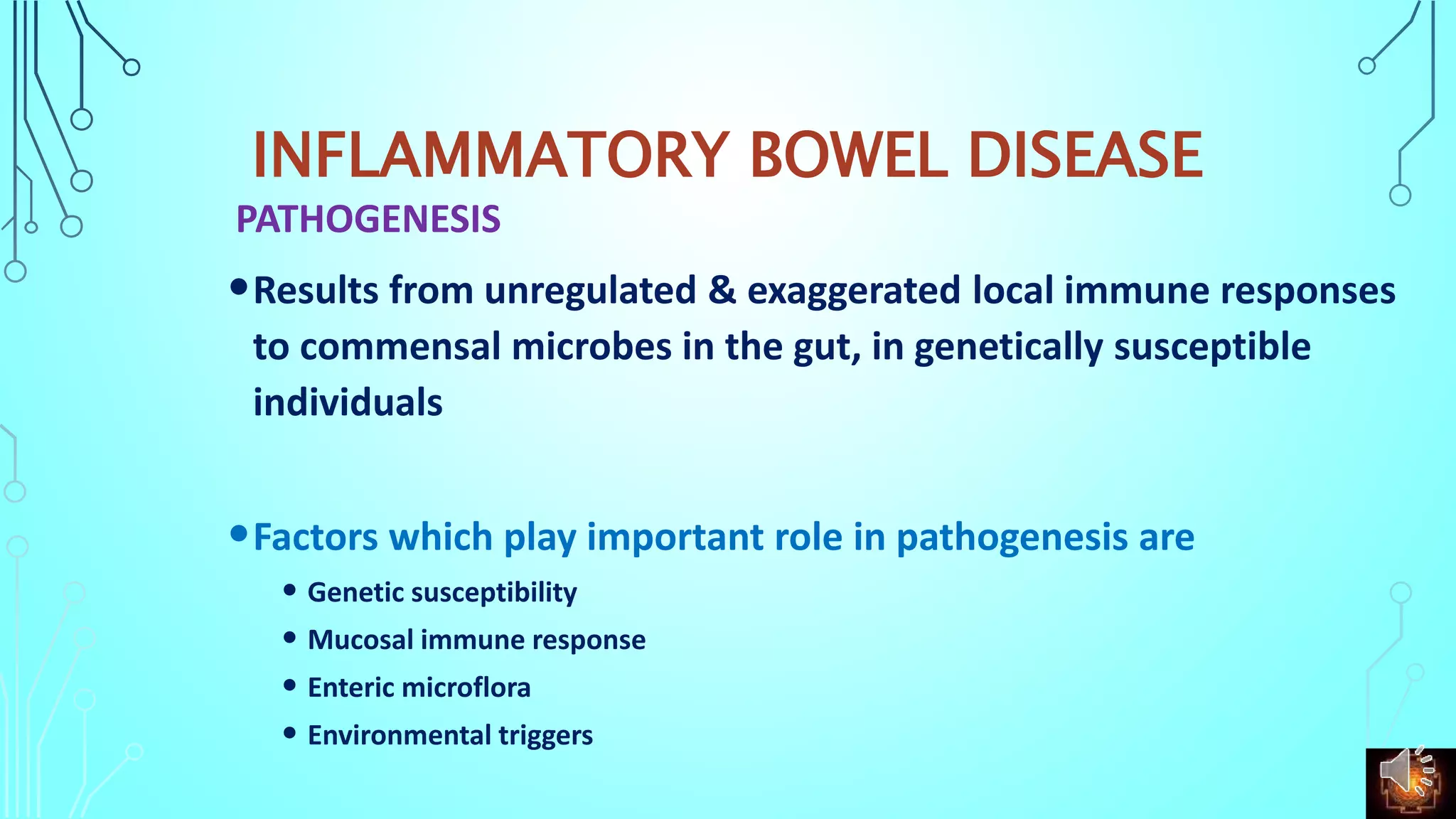 INFLAMMATORY BOWEL DISEASE

PATHOGENESIS

• Results from unregulated & exaggerated local immune responses to commensal microbes in the gut, in genetically susceptible individuals

• Factors which play important role in pathogenesis are
  • Genetic susceptibility
  • Mucosal immune response
  • Enteric microflora
  • Environmental triggers